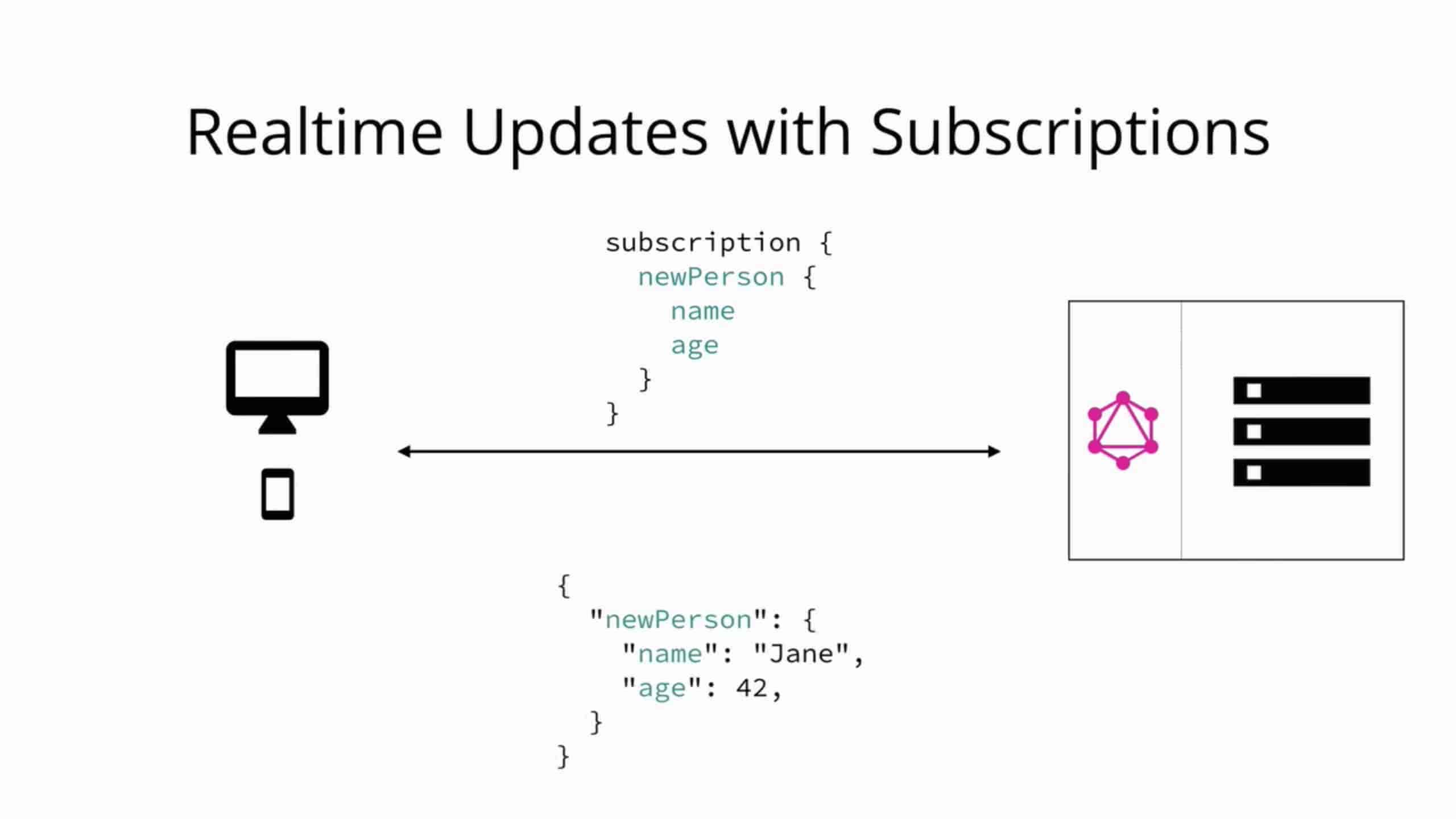 Realtime Updates with Subscriptions

subscription {
  newPerson {
    name
    age
  }
}

{
  "newPerson": {
    "name": "Jane",
    "age": 42,
  }
}